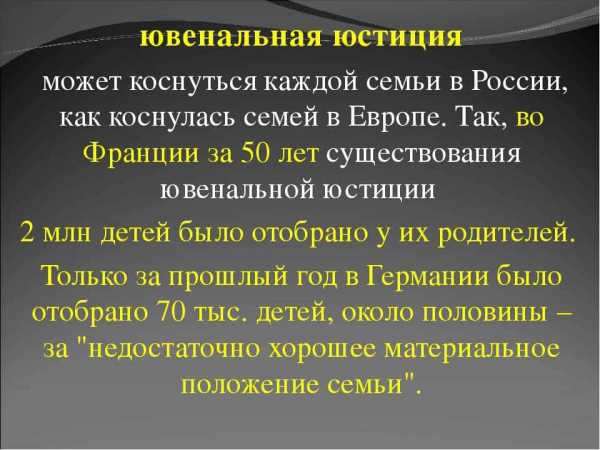 ювенальная юстиция

может коснуться каждой семьи в России, как коснулась семей в Европе. Так, во Франции за 50 лет существования ювенальной юстиции

2 млн детей было отобрано у их родителей.

Только за прошлый год в Германии было отобрано 70 тыс. детей, около половины – за "недостаточно хорошее материальное положение семьи".